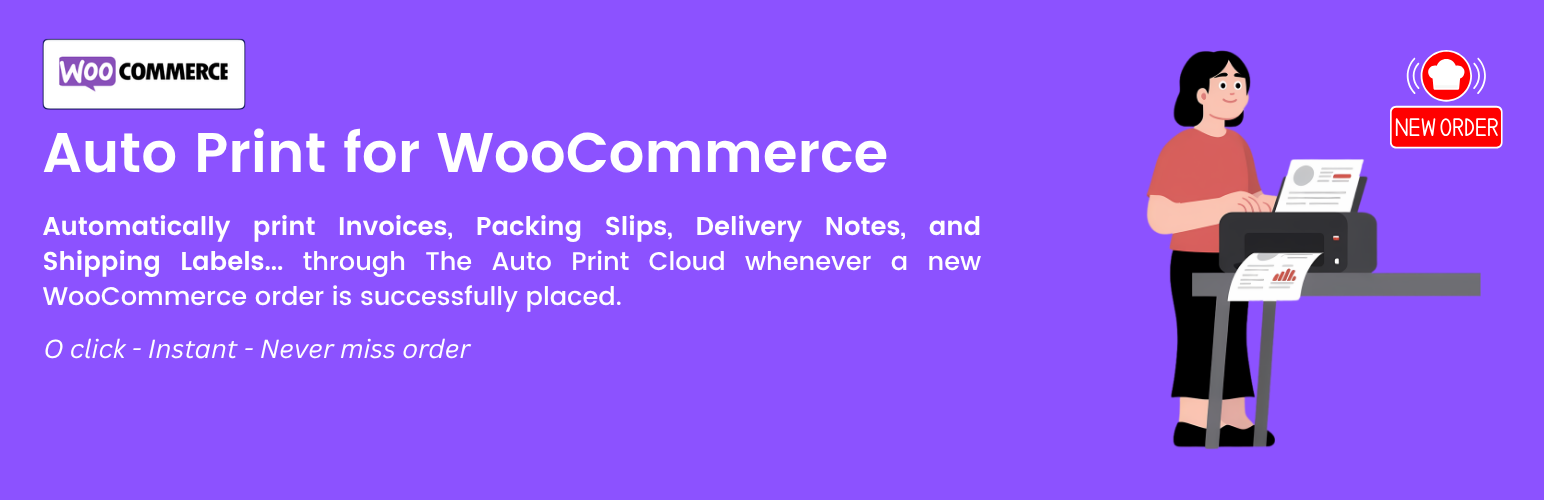 WOO COMMERCE

Auto Print for WooCommerce

Automatically print Invoices, Packing Slips, Delivery Notes, and Shipping Labels... through The Auto Print Cloud whenever a new WooCommerce order is successfully placed.

O click - Instant - Never miss order

NEW ORDER